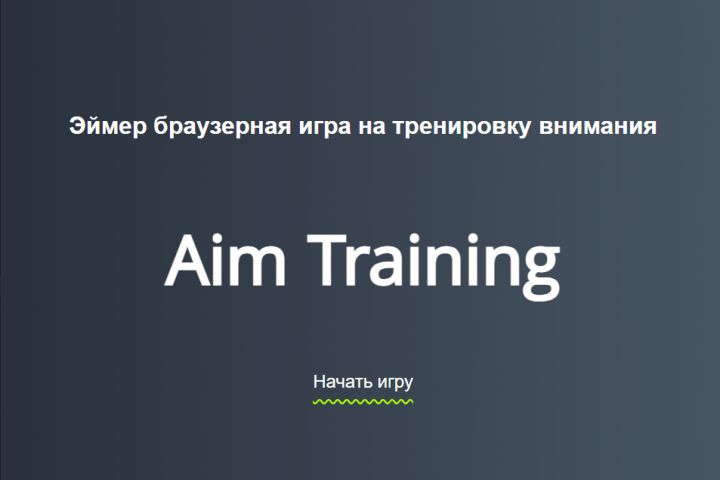 Эймер браузерная игра на тренировку внимания

Aim Training

Начать игру